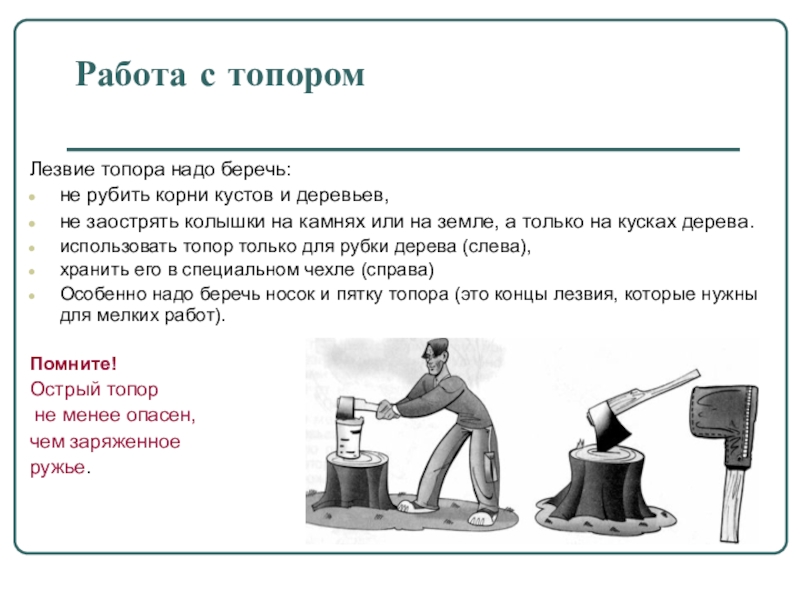 Работа с топором

Лезвие топора надо беречь:
- не рубить корни кустов и деревьев,
- не заострять колышки на камнях или на земле, а только на кусках дерева.
- использовать топор только для рубки дерева (слева),
- хранить его в специальном чехле (справа)
- Особенно надо беречь носок и пятку топора (это концы лезвия, которые нужны для мелких работ).

Помните!
Острый топор
не менее опасен,
чем заряженное
ружье.